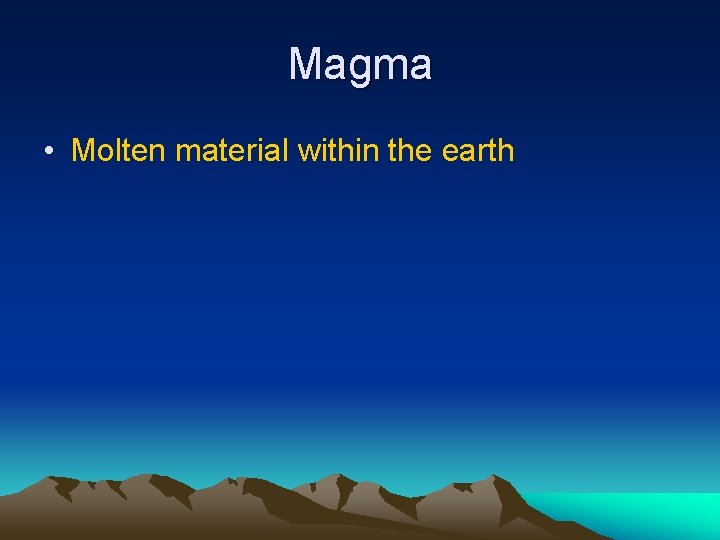 Magma

• Molten material within the earth